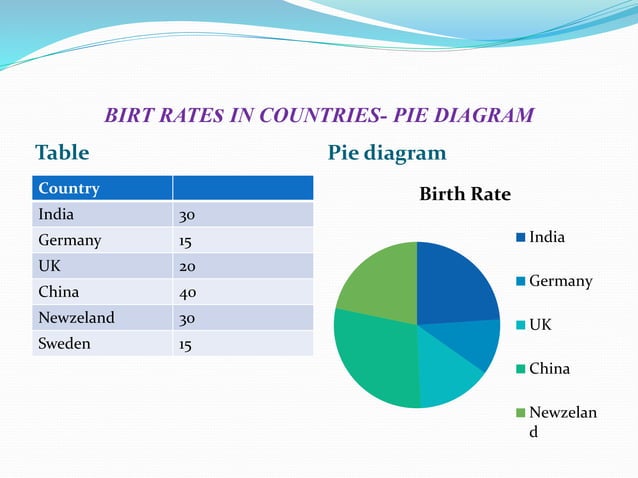 BIRT RATEs IN COUNTRIES- PIE DIAGRAM

Table

| Country | |
|---|---|
| India | 30 |
| Germany | 15 |
| UK | 20 |
| China | 40 |
| Newzeland | 30 |
| Sweden | 15 |

Pie diagram

Birth Rate

India
Germany
UK
China
Newzeland